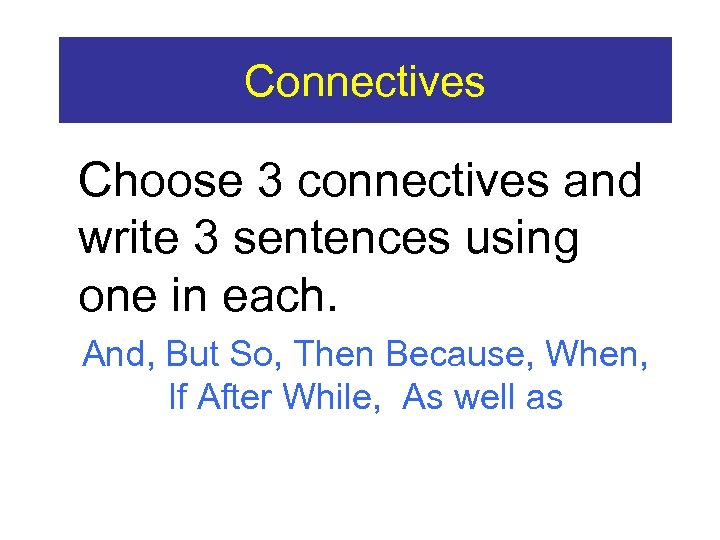 Connectives

Choose 3 connectives and write 3 sentences using one in each.

And, But So, Then Because, When, If After While,  As well as